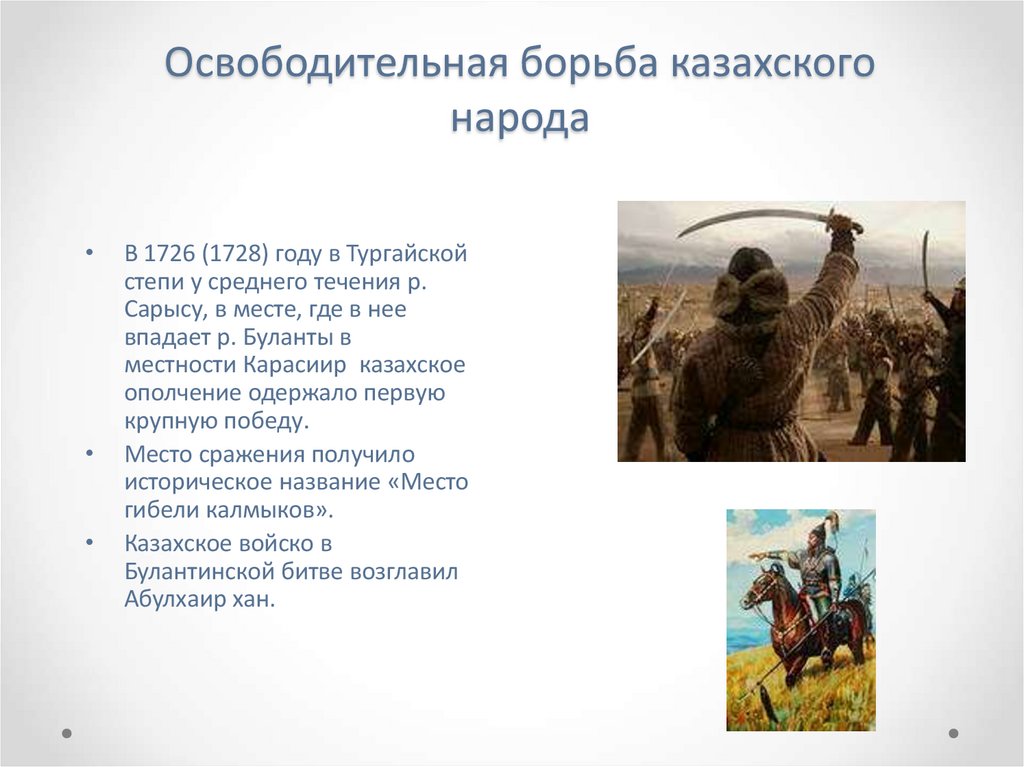 Освободительная борьба казахского народа

• В 1726 (1728) году в Тургайской степи у среднего течения р. Сарысу, в месте, где в нее впадает р. Буланты в местности Карасиир казахское ополчение одержало первую крупную победу.
• Место сражения получило историческое название «Место гибели калмыков».
• Казахское войско в Булантинской битве возглавил Абулхаир хан.